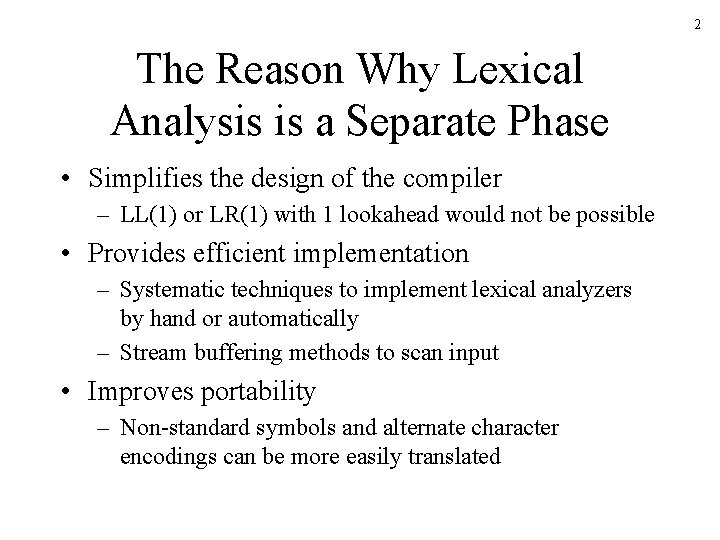 2

The Reason Why Lexical Analysis is a Separate Phase

• Simplifies the design of the compiler
– LL(1) or LR(1) with 1 lookahead would not be possible
• Provides efficient implementation
– Systematic techniques to implement lexical analyzers by hand or automatically
– Stream buffering methods to scan input
• Improves portability
– Non-standard symbols and alternate character encodings can be more easily translated